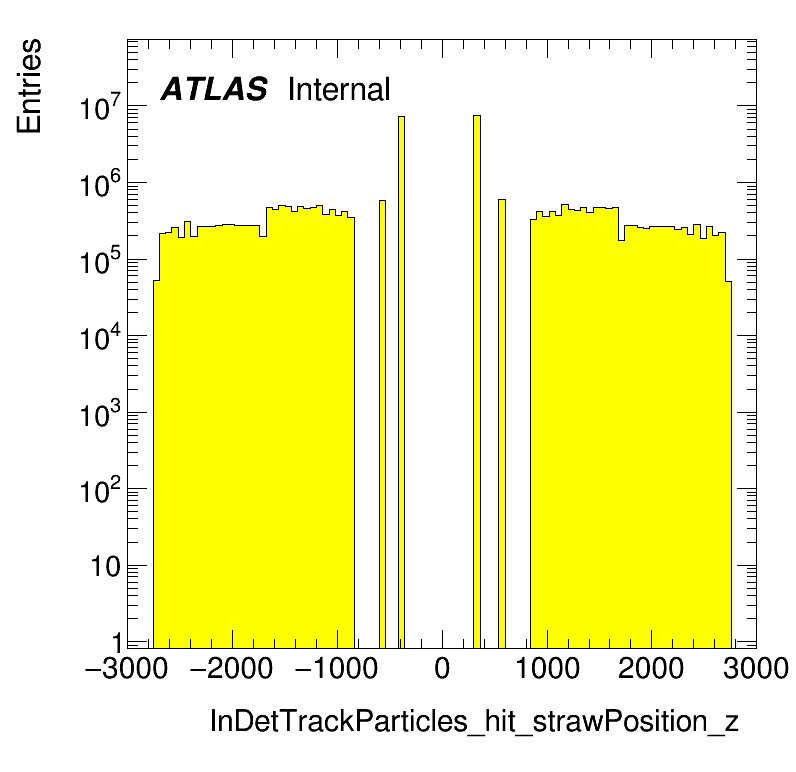 Entries

ATLAS Internal

$10^7$

$10^6$

$10^5$

$10^4$

$10^3$

$10^2$

10

1

−3000 −2000 −1000 0 1000 2000 3000

InDetTrackParticles_hit_strawPosition_z